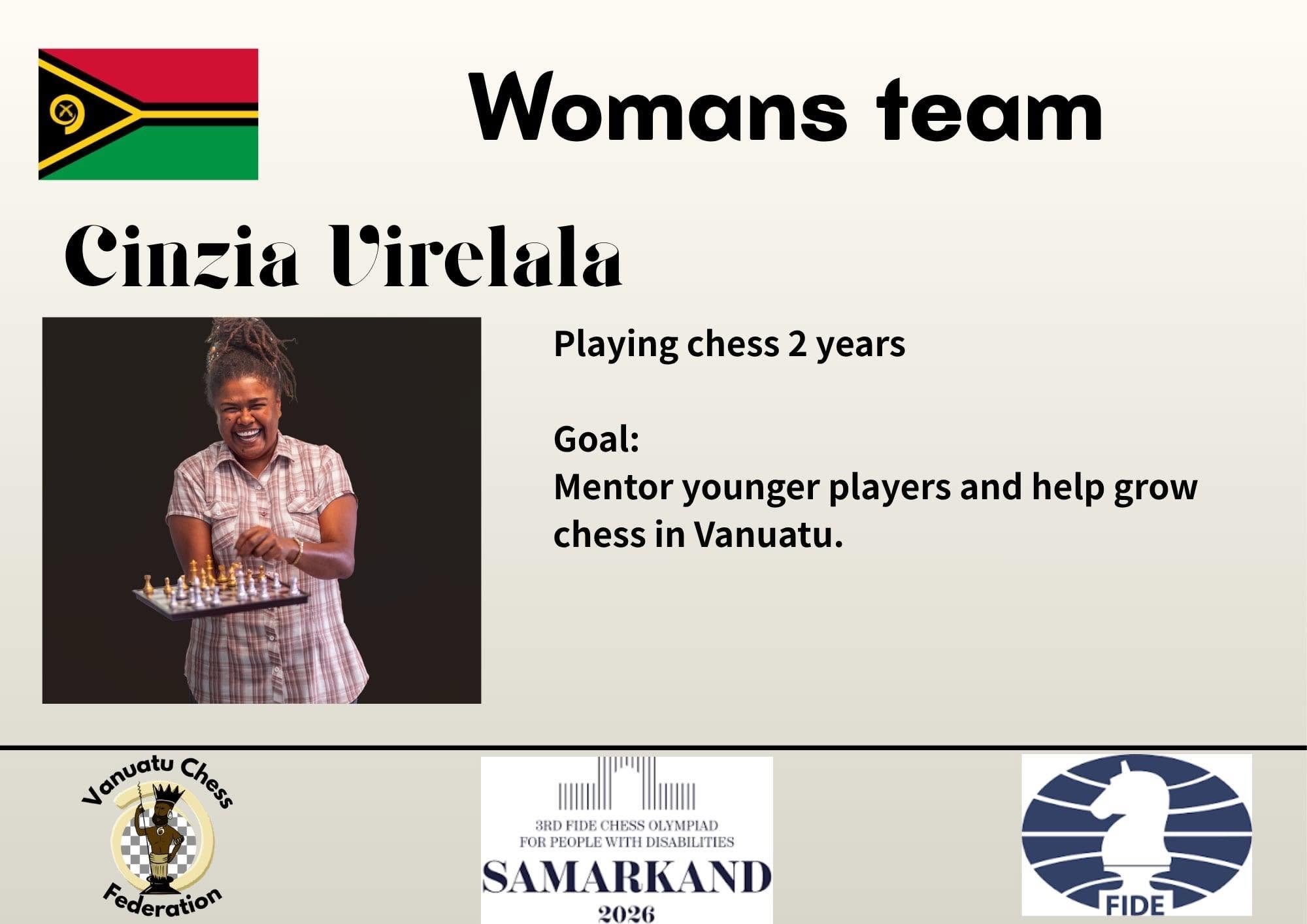 Womans team

Cinzia Virelala

Playing chess 2 years

Goal:
Mentor younger players and help grow chess in Vanuatu.

Vanuatu Chess Federation

3RD FIDE CHESS OLYMPIAD
FOR PEOPLE WITH DISABILITIES
SAMARKAND
2026

FIDE